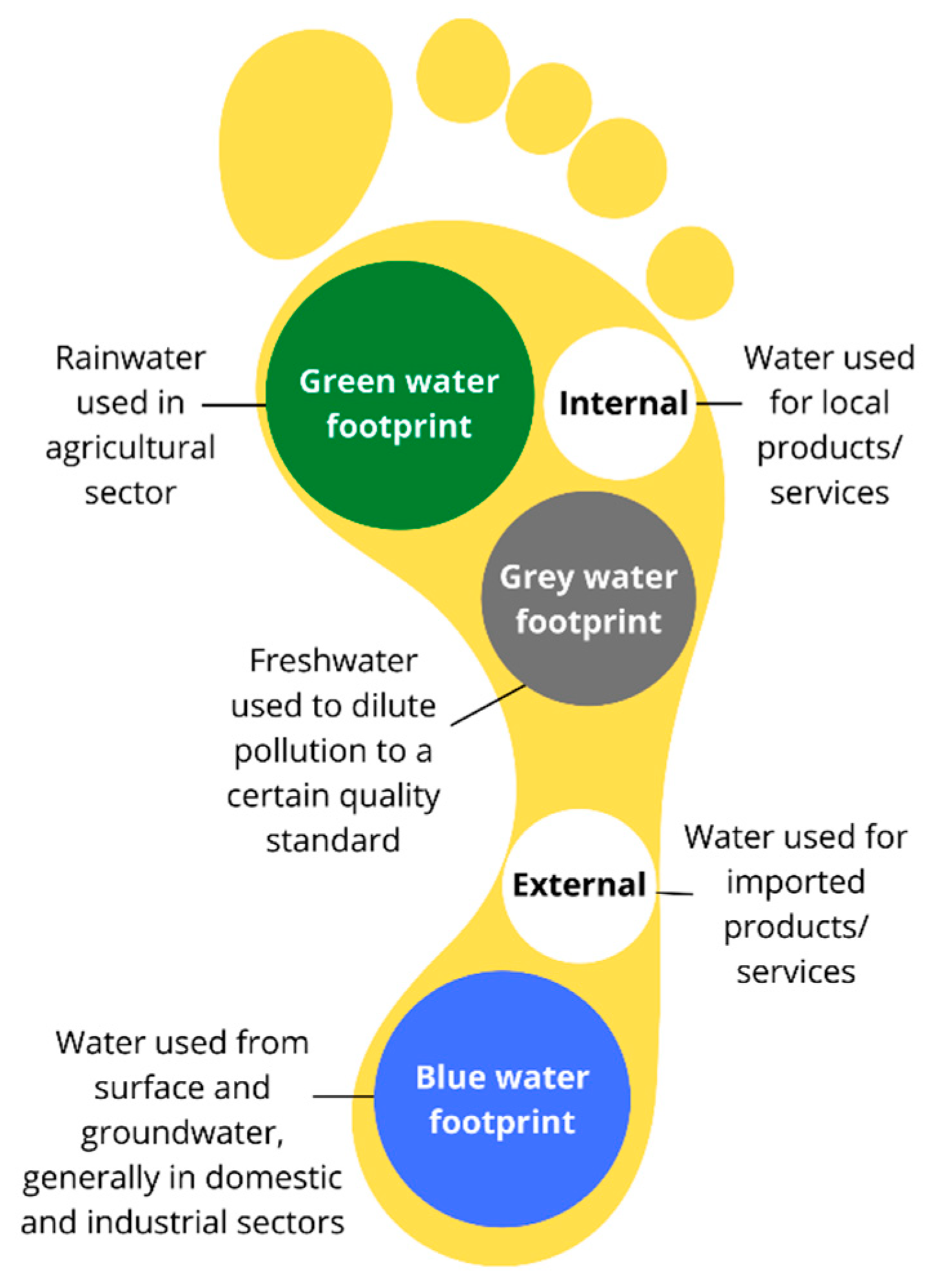 Rainwater used in agricultural sector

Green water footprint

Internal

Water used for local products/ services

Grey water footprint

Freshwater used to dilute pollution to a certain quality standard

External

Water used for imported products/ services

Water used from surface and groundwater, generally in domestic and industrial sectors

Blue water footprint